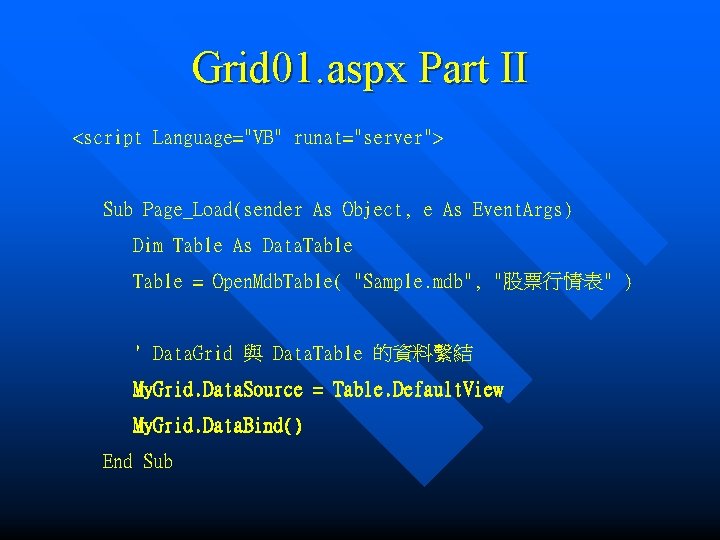 Grid01.aspx Part II

<script Language="VB" runat="server">

Sub Page_Load(sender As Object, e As EventArgs)
Dim Table As DataTable
Table = OpenMdbTable( "Sample.mdb", "股票行情表" )

' DataGrid 與 DataTable 的資料繫結
MyGrid.DataSource = Table.DefaultView
MyGrid.DataBind()
End Sub